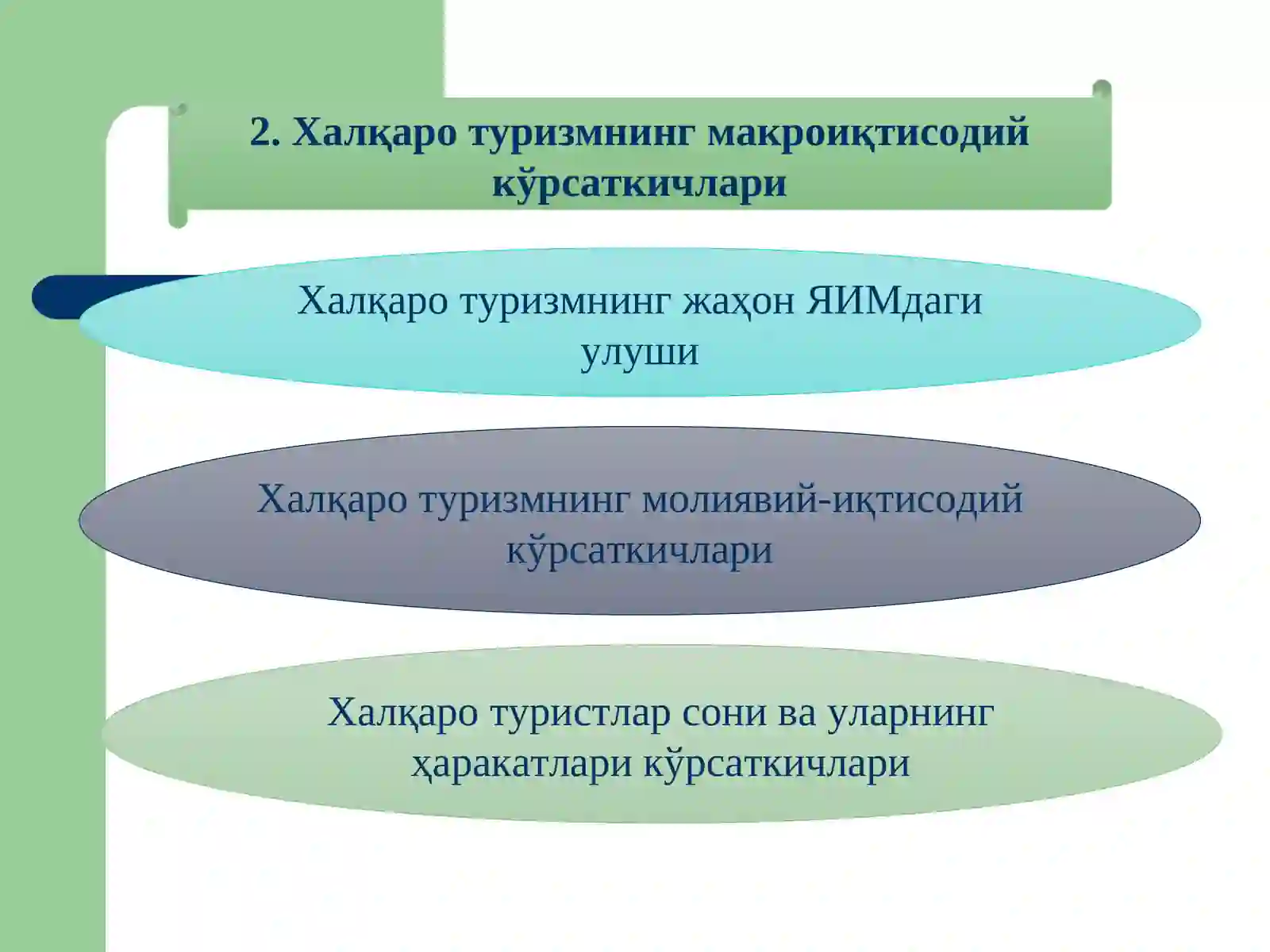 2. Халқаро туризмнинг макроиқтисодий кўрсаткичлари

Халқаро туризмнинг жаҳон ЯИМдаги улуши

Халқаро туризмнинг молиявий-иқтисодий кўрсаткичлари

Халқаро туристлар сони ва уларнинг ҳаракатлари кўрсаткичлари